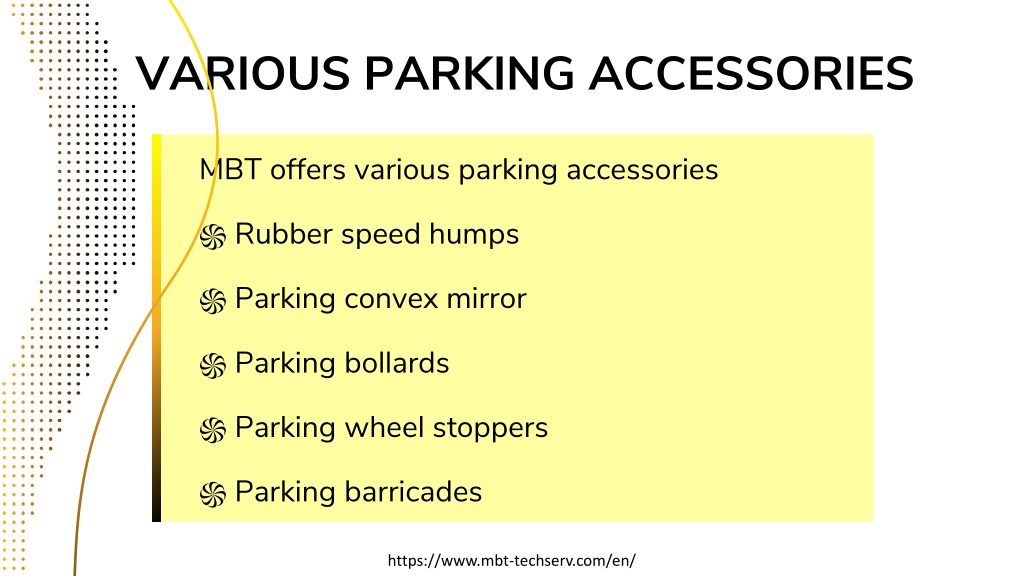 VARIOUS PARKING ACCESSORIES

MBT offers various parking accessories

֍ Rubber speed humps

֍ Parking convex mirror

֍ Parking bollards

֍ Parking wheel stoppers

֍ Parking barricades

https://www.mbt-techserv.com/en/